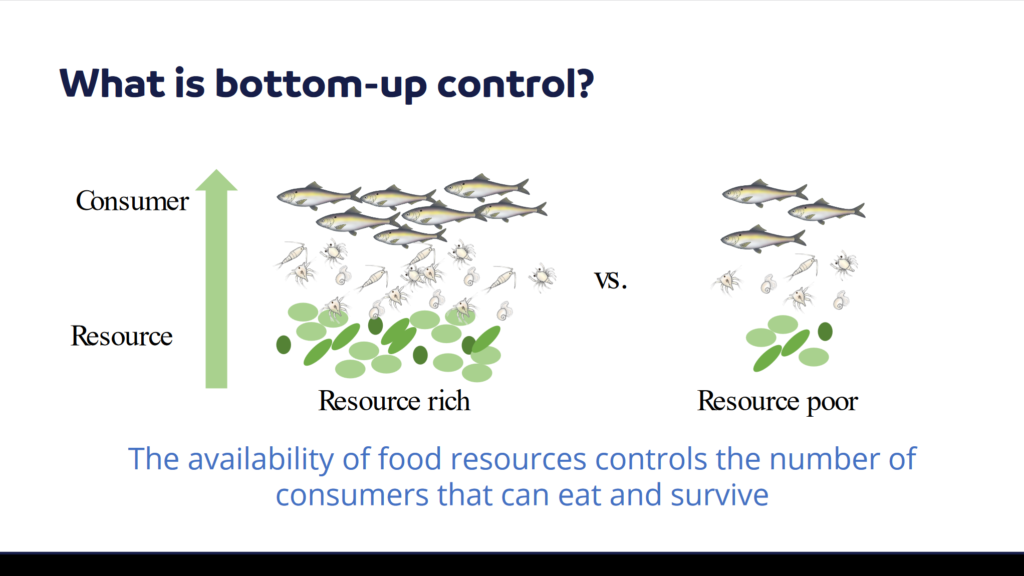 What is bottom-up control?

Consumer

Resource

vs.

Resource rich

Resource poor

The availability of food resources controls the number of consumers that can eat and survive